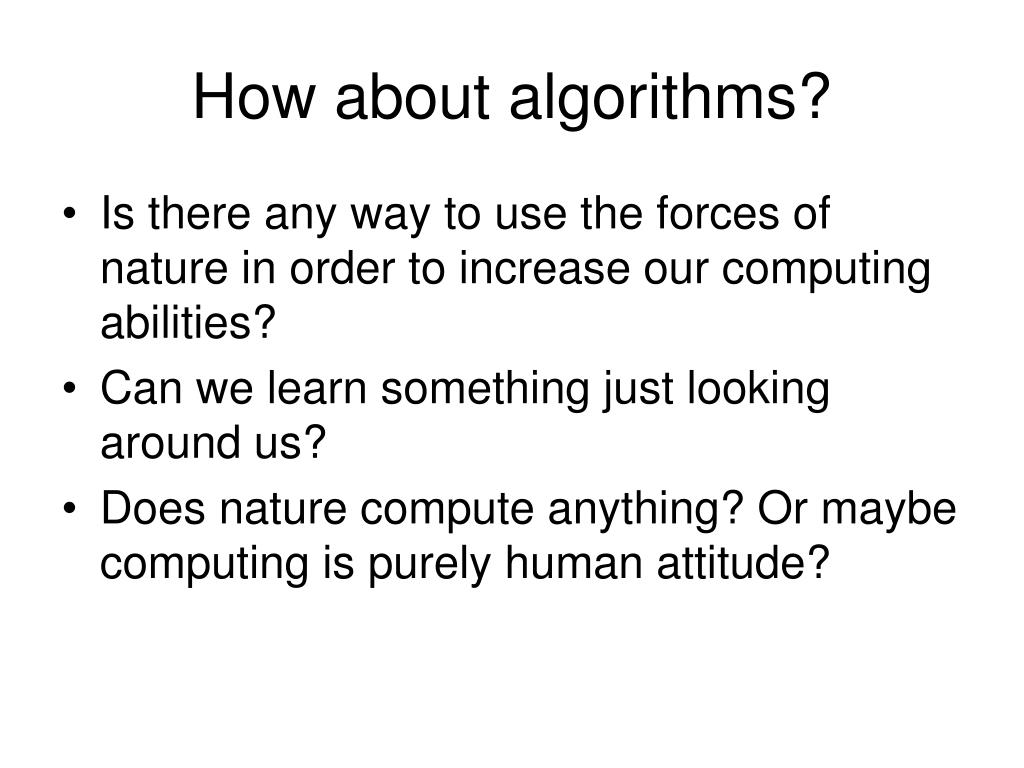 How about algorithms?

• Is there any way to use the forces of nature in order to increase our computing abilities?
• Can we learn something just looking around us?
• Does nature compute anything? Or maybe computing is purely human attitude?